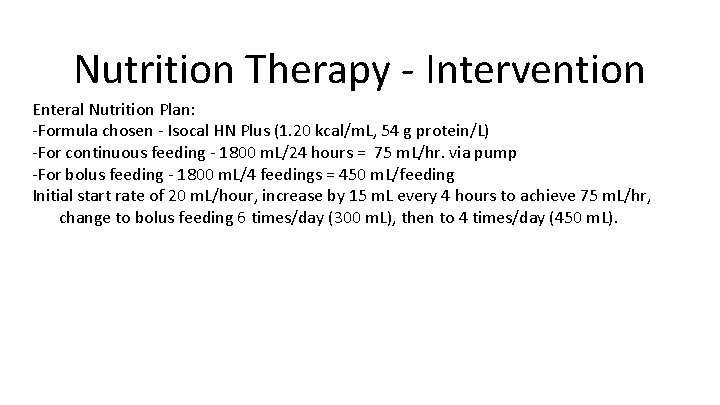 Nutrition Therapy - Intervention

Enteral Nutrition Plan:
-Formula chosen - Isocal HN Plus (1.20 kcal/mL, 54 g protein/L)
-For continuous feeding - 1800 mL/24 hours = 75 mL/hr. via pump
-For bolus feeding - 1800 mL/4 feedings = 450 mL/feeding
Initial start rate of 20 mL/hour, increase by 15 mL every 4 hours to achieve 75 mL/hr, change to bolus feeding 6 times/day (300 mL), then to 4 times/day (450 mL).